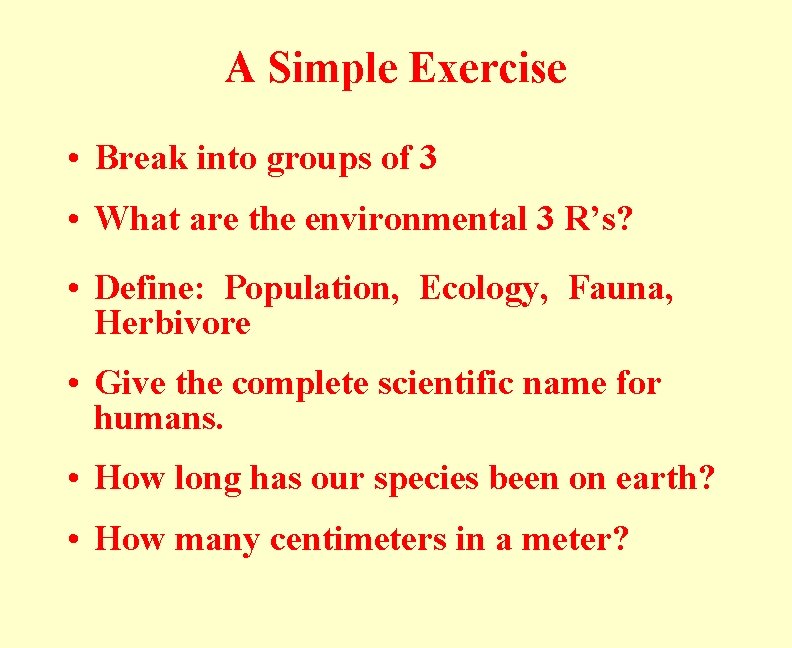 A Simple Exercise

• Break into groups of 3

• What are the environmental 3 R’s?

• Define: Population, Ecology, Fauna, Herbivore

• Give the complete scientific name for humans.

• How long has our species been on earth?

• How many centimeters in a meter?